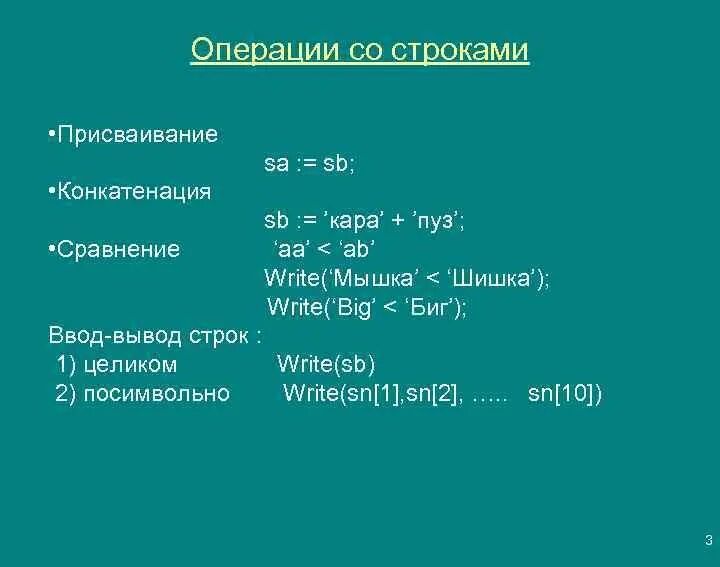 Операции со строками

•Присваивание

sa := sb;

•Конкатенация

sb := ’кара’ + ’пуз’;

•Сравнение ‘aa’ < ‘ab’

Write(‘Мышка’ < ‘Шишка’);

Write(‘Big’ < ‘Биг’);

Ввод-вывод строк :

1) целиком Write(sb)

2) посимвольно Write(sn[1],sn[2], ….. sn[10])

3